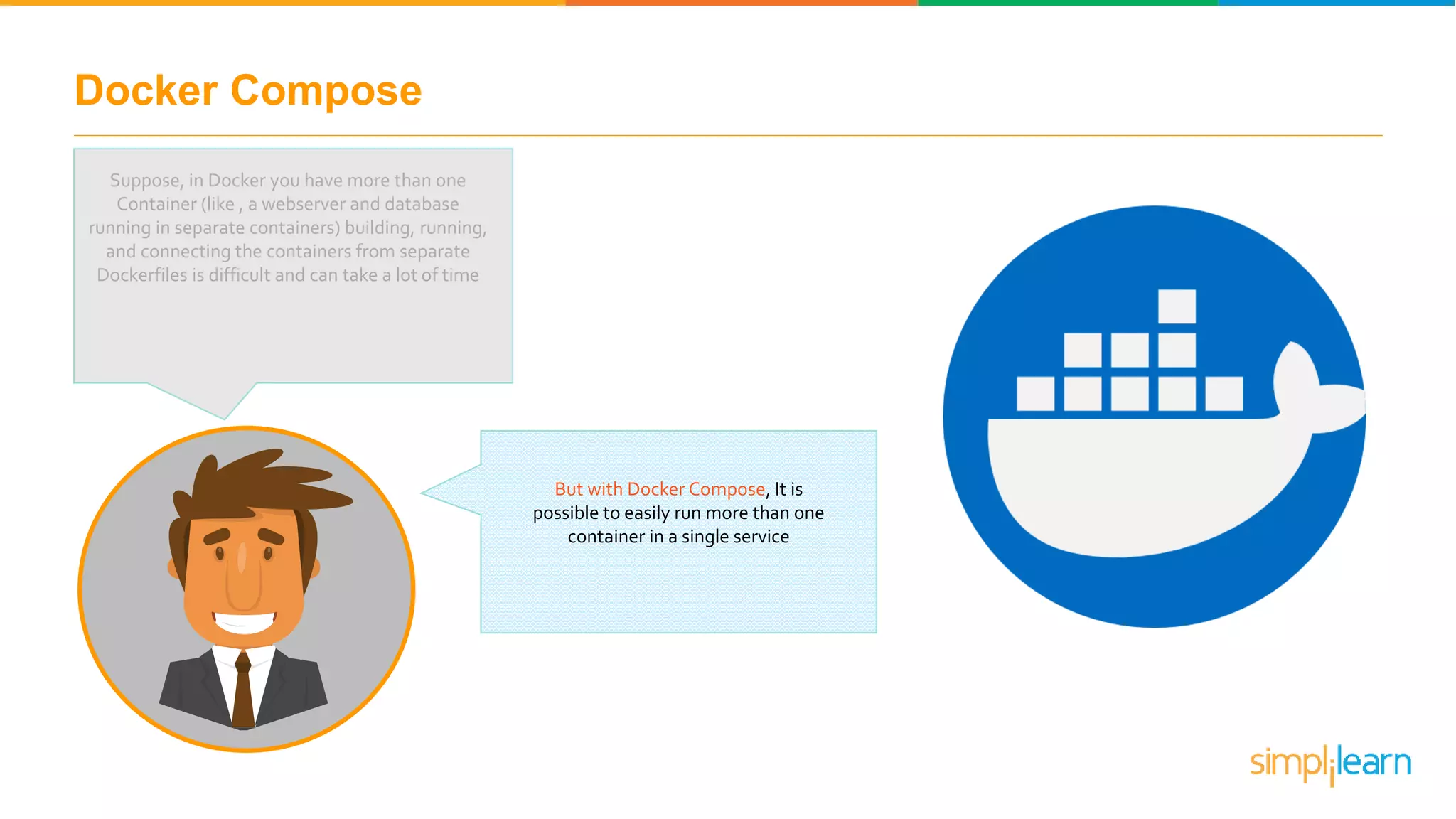 Docker Compose

Suppose, in Docker you have more than one Container (like , a webserver and database running in separate containers) building, running, and connecting the containers from separate Dockerfiles is difficult and can take a lot of time

But with Docker Compose, It is possible to easily run more than one container in a single service

simplilearn